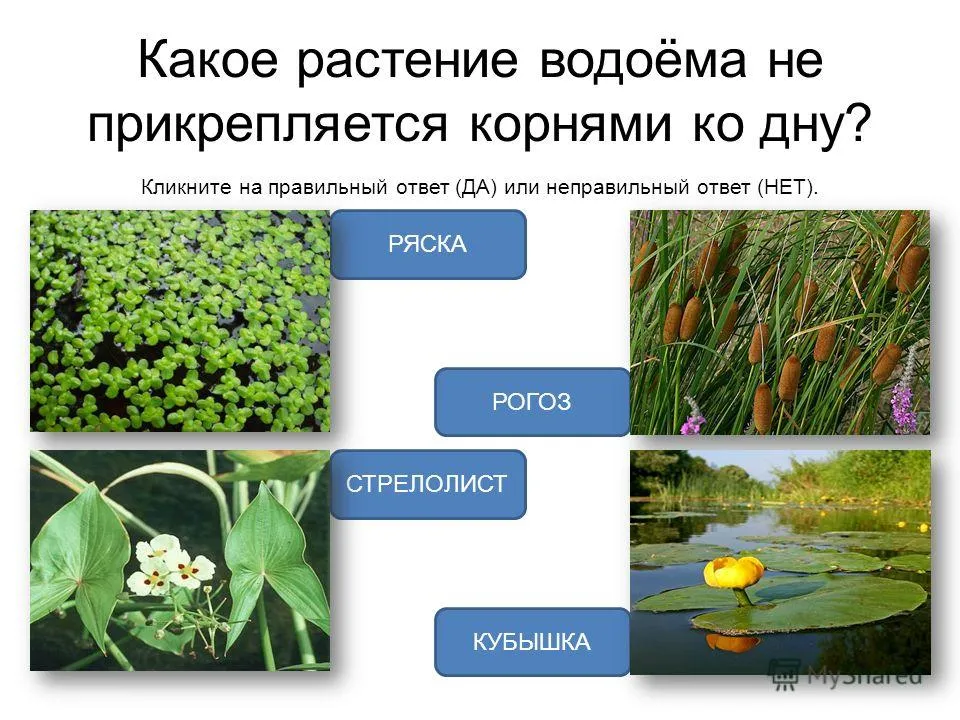 Какое растение водоёма не прикрепляется корнями ко дну?

Кликните на правильный ответ (ДА) или неправильный ответ (НЕТ).

РЯСКА

РОГОЗ

СТРЕЛОЛИСТ

КУБЫШКА

MyShared